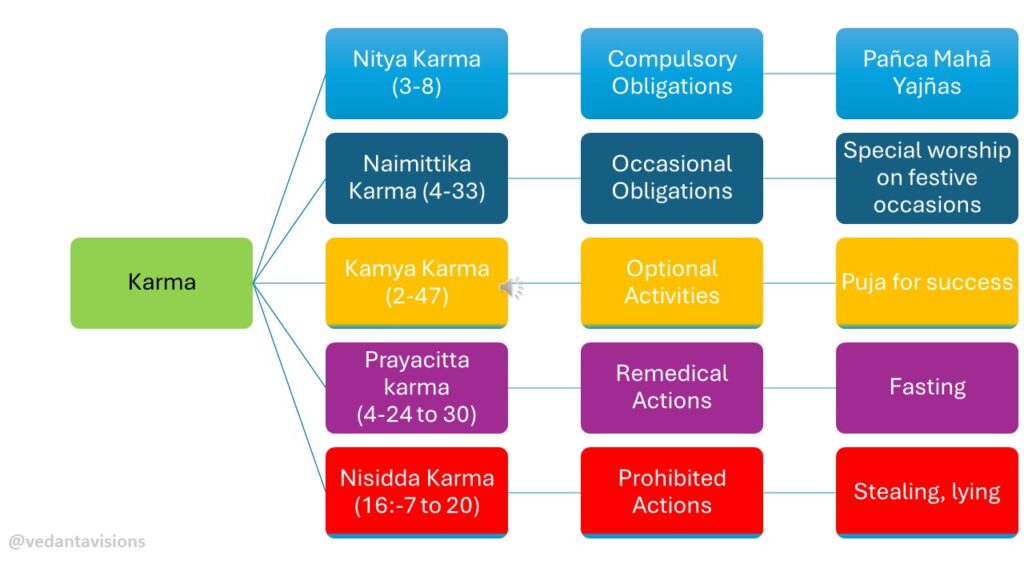 Karma

Nitya Karma (3-8)

Compulsory Obligations

Pañca Mahā Yajñas

Naimittika Karma (4-33)

Occasional Obligations

Special worship on festive occasions

Kamya Karma (2-47)

Optional Activities

Puja for success

Prayacitta karma (4-24 to 30)

Remedical Actions

Fasting

Nisidda Karma (16:-7 to 20)

Prohibited Actions

Stealing, lying

@vedantavisions